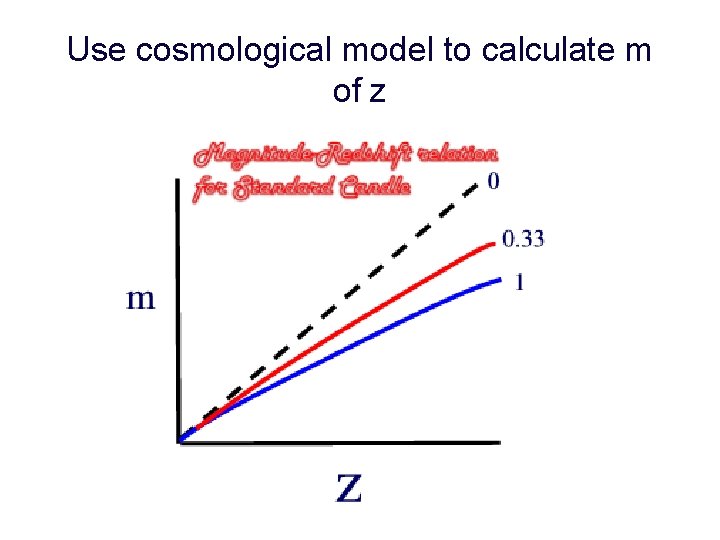 Use cosmological model to calculate m of z

Magnitude-Redshift relation for Standard Candle

0

0.33

1

m

z